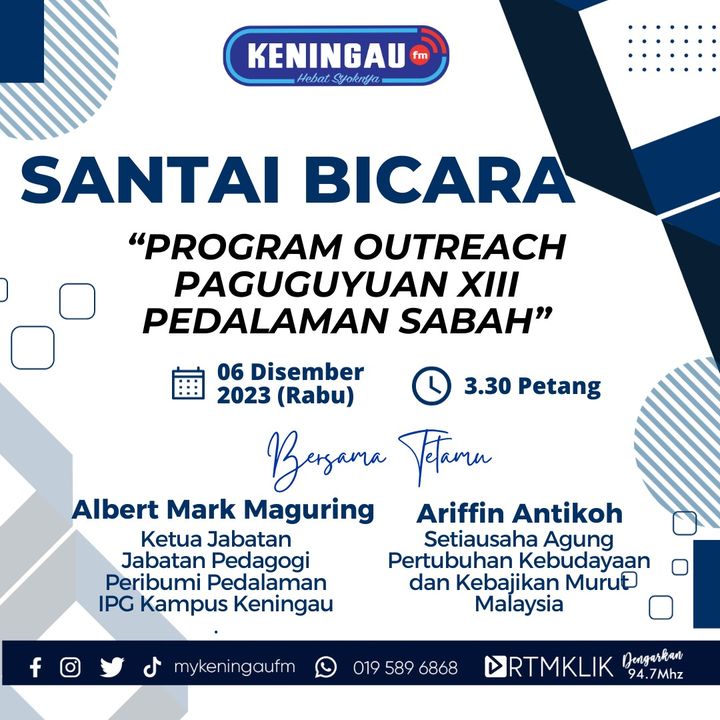 KENINGAU fm
Hebat Syoknya

SANTAI BICARA

"PROGRAM OUTREACH PAGUGUYUAN XIII PEDALAMAN SABAH"

06 Disember 2023 (Rabu)

3.30 Petang

Bersama Tetamu

Albert Mark Maguring
Ketua Jabatan
Jabatan Pedagogi
Peribumi Pedalaman
IPG Kampus Keningau

Ariffin Antikoh
Setiausaha Agung
Pertubuhan Kebudayaan
dan Kebajikan Murut
Malaysia

mykeningaufm 019 589 6868 RTMKLIK Dengarkan 94.7Mhz